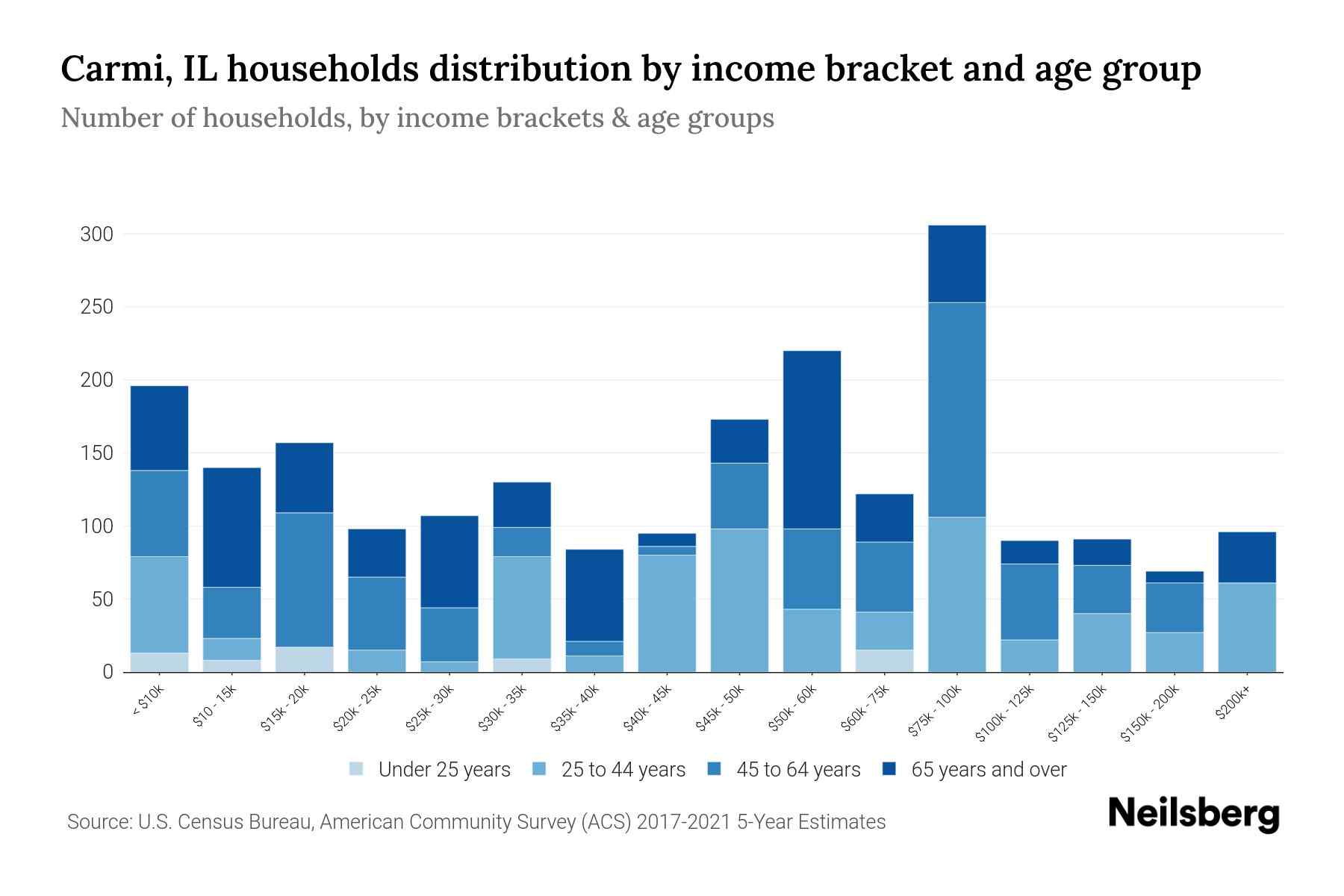 Carmi, IL households distribution by income bracket and age group

Number of households, by income brackets & age groups

300
250
200
150
100
50
0

< $10k
$10 - 15k
$15k - 20k
$20k - 25k
$25k - 30k
$30k - 35k
$35k - 40k
$40k - 45k
$45k - 50k
$50k - 60k
$60k - 75k
$75k - 100k
$100k - 125k
$125k - 150k
$150k - 200k
$200k+

Under 25 years
25 to 44 years
45 to 64 years
65 years and over

Source: U.S. Census Bureau, American Community Survey (ACS) 2017-2021 5-Year Estimates

Neilsberg